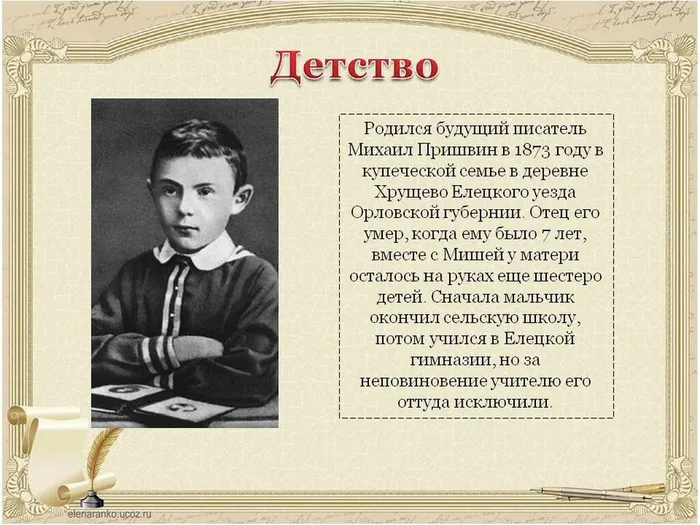 Детство

Родился будущий писатель Михаил Пришвин в 1873 году в купеческой семье в деревне Хрущево Елецкого уезда Орловской губернии. Отец его умер, когда ему было 7 лет, вместе с Мишей у матери осталось на руках еще шестеро детей. Сначала мальчик окончил сельскую школу, потом учился в Елецкой гимназии, но за неповиновение учителю его оттуда исключили.

elenaranko.ucoz.ru